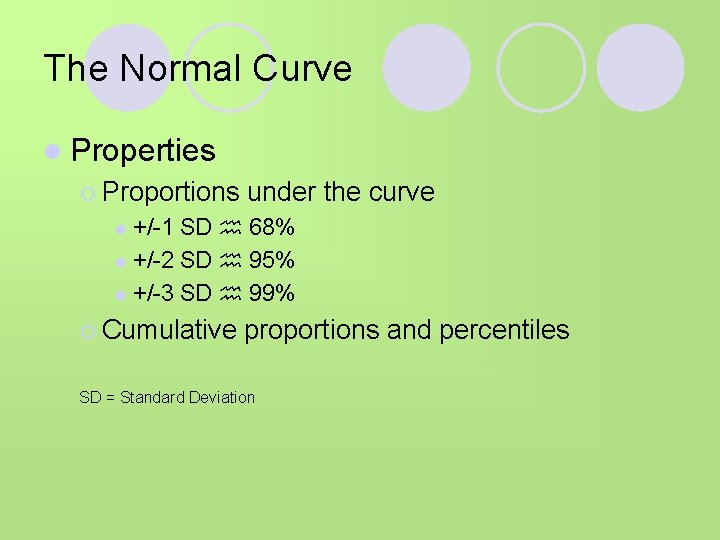 The Normal Curve

Properties

Proportions under the curve

+/-1 SD ♒ 68%

+/-2 SD ♒ 95%

+/-3 SD ♒ 99%

Cumulative proportions and percentiles

SD = Standard Deviation